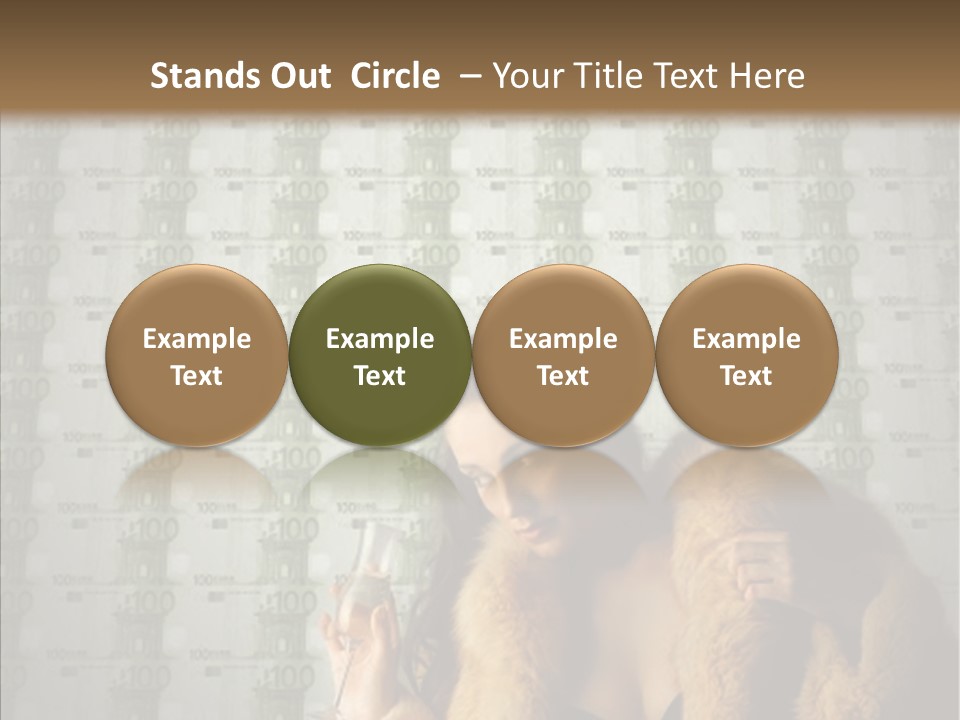 Stands Out Circle – Your Title Text Here

Example Text

Example Text

Example Text

Example Text